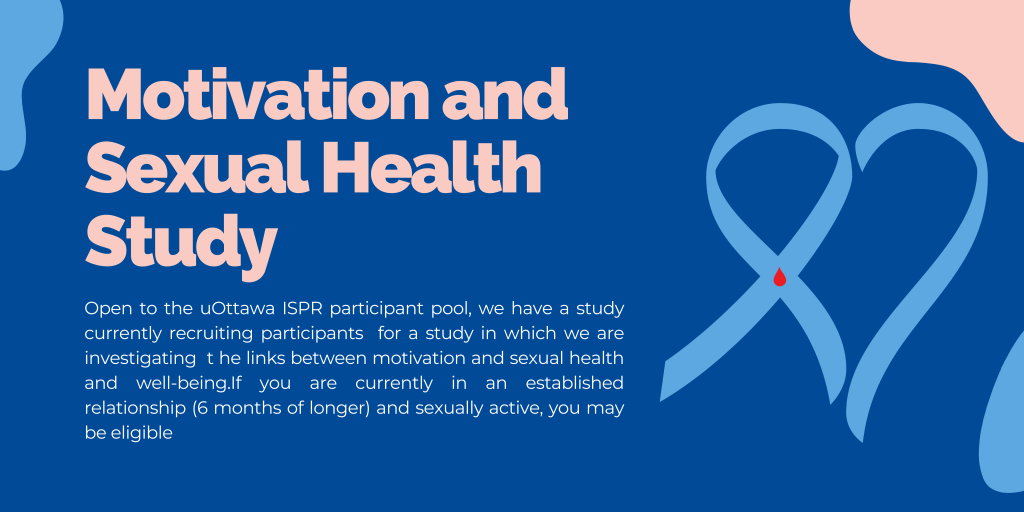 Motivation and Sexual Health Study

Open to the uOttawa ISPR participant pool, we have a study currently recruiting participants for a study in which we are investigating t he links between motivation and sexual health and well-being.If you are currently in an established relationship (6 months of longer) and sexually active, you may be eligible